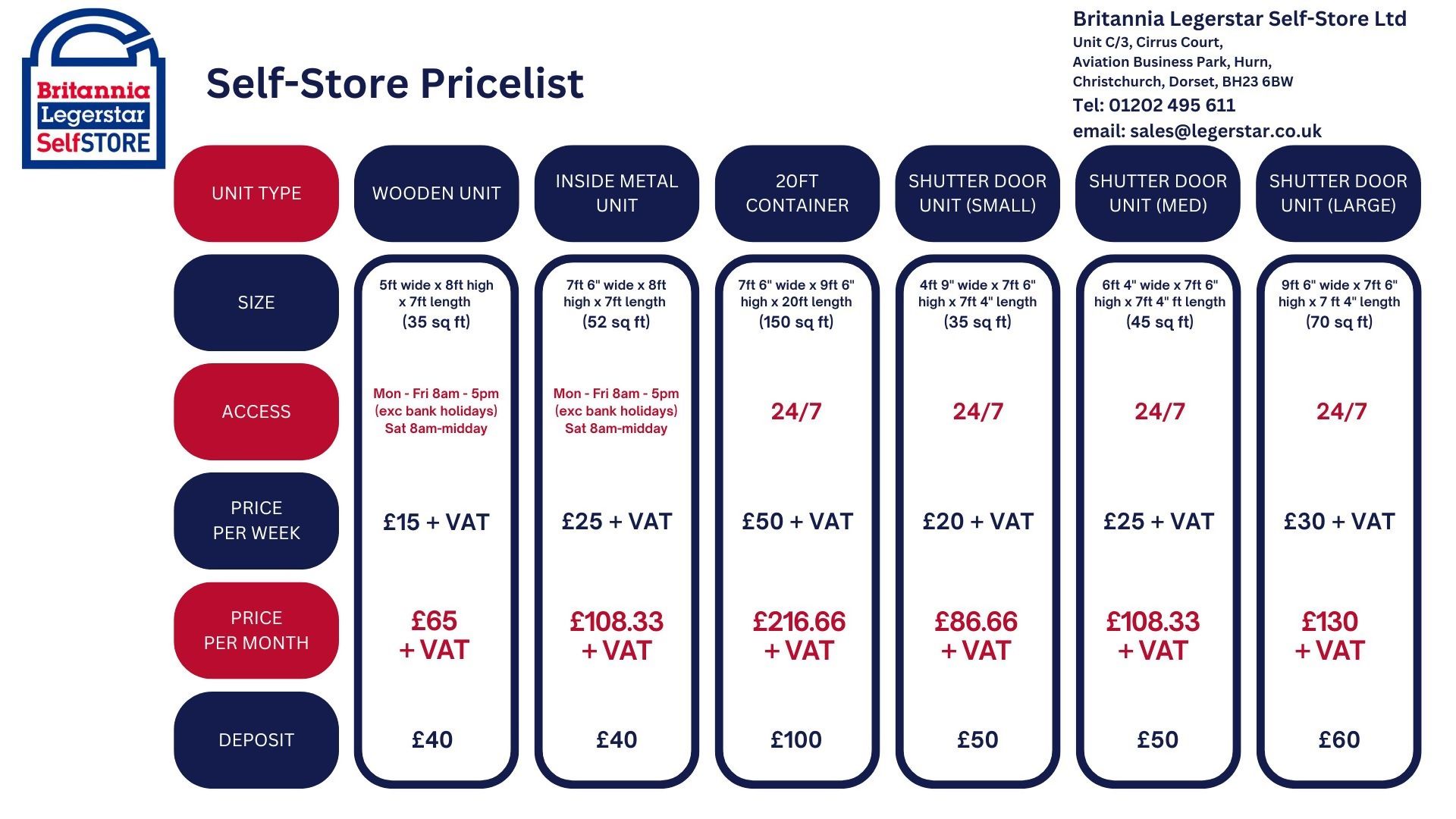 Britannia Legerstar SelfSTORE

Self-Store Pricelist

Britannia Legerstar Self-Store Ltd
Unit C/3, Cirrus Court,
Aviation Business Park, Hurn,
Christchurch, Dorset, BH23 6BW
Tel: 01202 495 611
email: sales@legerstar.co.uk

| UNIT TYPE | WOODEN UNIT | INSIDE METAL UNIT | 20FT CONTAINER | SHUTTER DOOR UNIT (SMALL) | SHUTTER DOOR UNIT (MED) | SHUTTER DOOR UNIT (LARGE) |
|---|---|---|---|---|---|---|
| SIZE | 5ft wide x 8ft high x 7ft length (35 sq ft) | 7ft 6" wide x 8ft high x 7ft length (52 sq ft) | 7ft 6" wide x 9ft 6" high x 20ft length (150 sq ft) | 4ft 9" wide x 7ft 6" high x 7ft 4" length (35 sq ft) | 6ft 4" wide x 7ft 6" high x 7ft 4" ft length (45 sq ft) | 9ft 6" wide x 7ft 6" high x 7 ft 4" length (70 sq ft) |
| ACCESS | Mon - Fri 8am - 5pm (exc bank holidays) Sat 8am-midday | Mon - Fri 8am - 5pm (exc bank holidays) Sat 8am-midday | 24/7 | 24/7 | 24/7 | 24/7 |
| PRICE PER WEEK | £15 + VAT | £25 + VAT | £50 + VAT | £20 + VAT | £25 + VAT | £30 + VAT |
| PRICE PER MONTH | £65 + VAT | £108.33 + VAT | £216.66 + VAT | £86.66 + VAT | £108.33 + VAT | £130 + VAT |
| DEPOSIT | £40 | £40 | £100 | £50 | £50 | £60 |